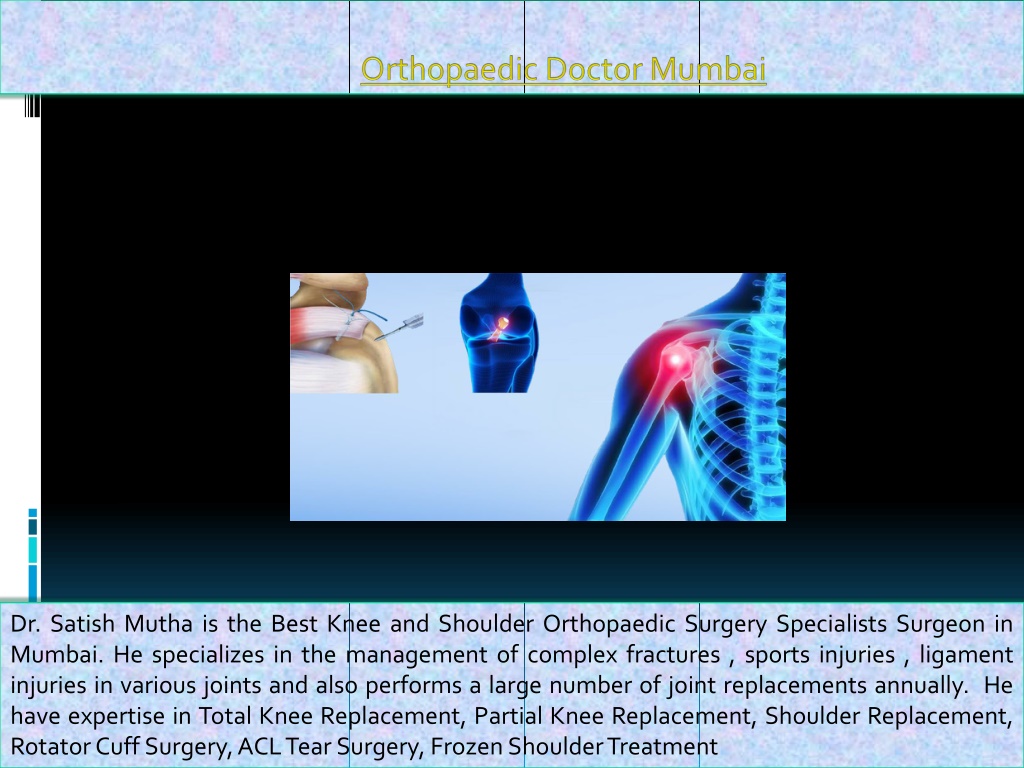 Orthopaedic Doctor Mumbai

Dr. Satish Mutha is the Best Knee and Shoulder Orthopaedic Surgery Specialists Surgeon in Mumbai. He specializes in the management of complex fractures , sports injuries , ligament injuries in various joints and also performs a large number of joint replacements annually. He have expertise in Total Knee Replacement, Partial Knee Replacement, Shoulder Replacement, Rotator Cuff Surgery, ACL Tear Surgery, Frozen Shoulder Treatment